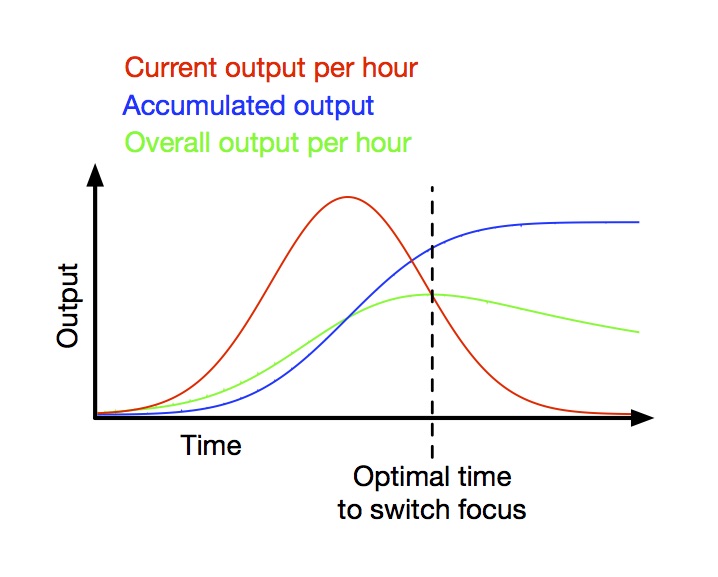 Current output per hour
Accumulated output
Overall output per hour

Output

Time

Optimal time to switch focus